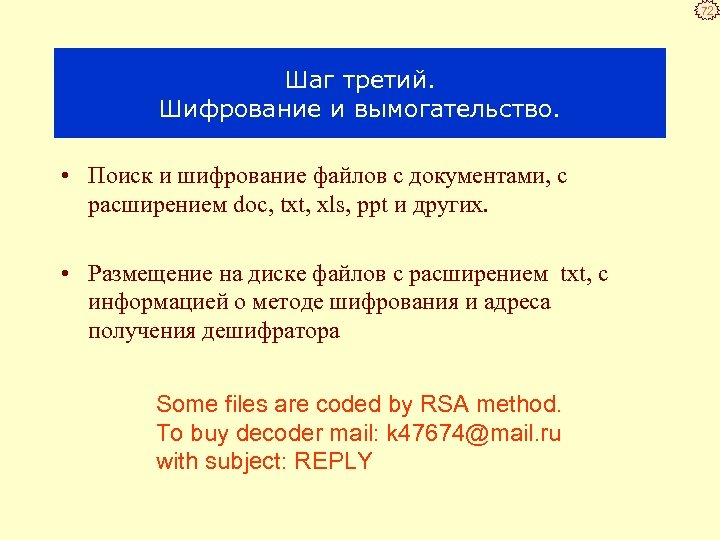 72

Шаг третий.
Шифрование и вымогательство.

• Поиск и шифрование файлов с документами, с расширением doc, txt, xls, ppt и других.

• Размещение на диске файлов с расширением txt, с информацией о методе шифрования и адреса получения дешифратора

Some files are coded by RSA method.
To buy decoder mail: k47674@mail.ru
with subject: REPLY